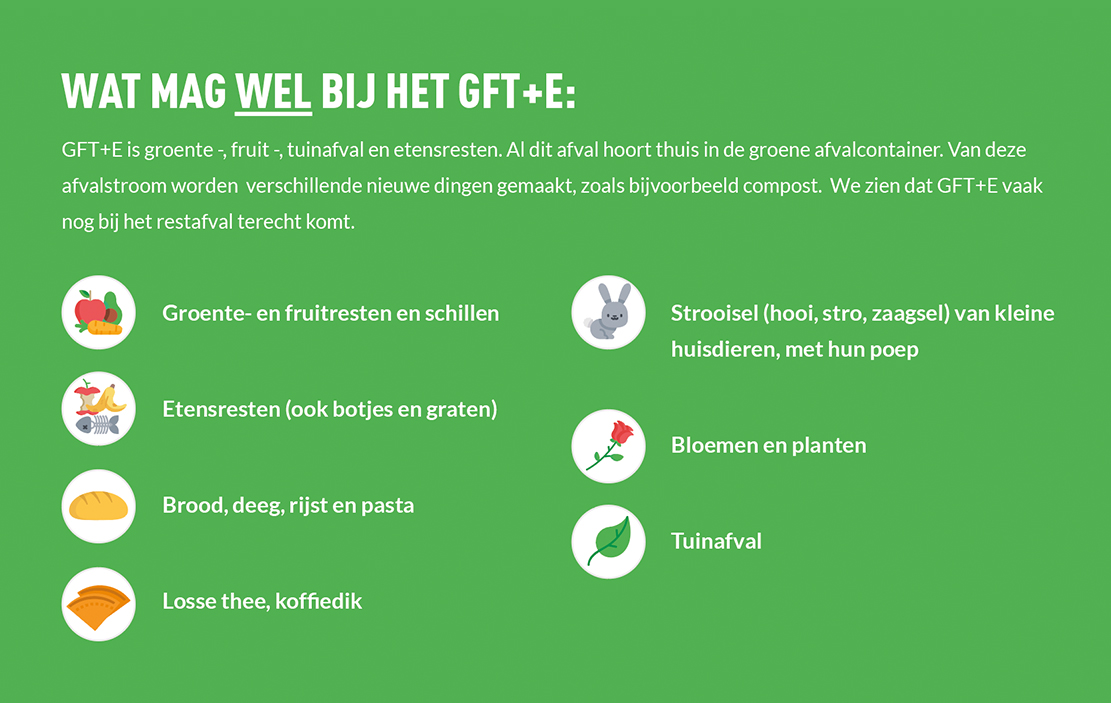 WAT MAG WEL BIJ HET GFT+E:

GFT+E is groente -, fruit -, tuinafval en etensresten. Al dit afval hoort thuis in de groene afvalcontainer. Van deze afvalstroom worden verschillende nieuwe dingen gemaakt, zoals bijvoorbeeld compost. We zien dat GFT+E vaak nog bij het restafval terecht komt.

Groente- en fruitresten en schillen

Etensresten (ook botjes en graten)

Brood, deeg, rijst en pasta

Losse thee, koffiedik

Strooisel (hooi, stro, zaagsel) van kleine huisdieren, met hun poep

Bloemen en planten

Tuinafval